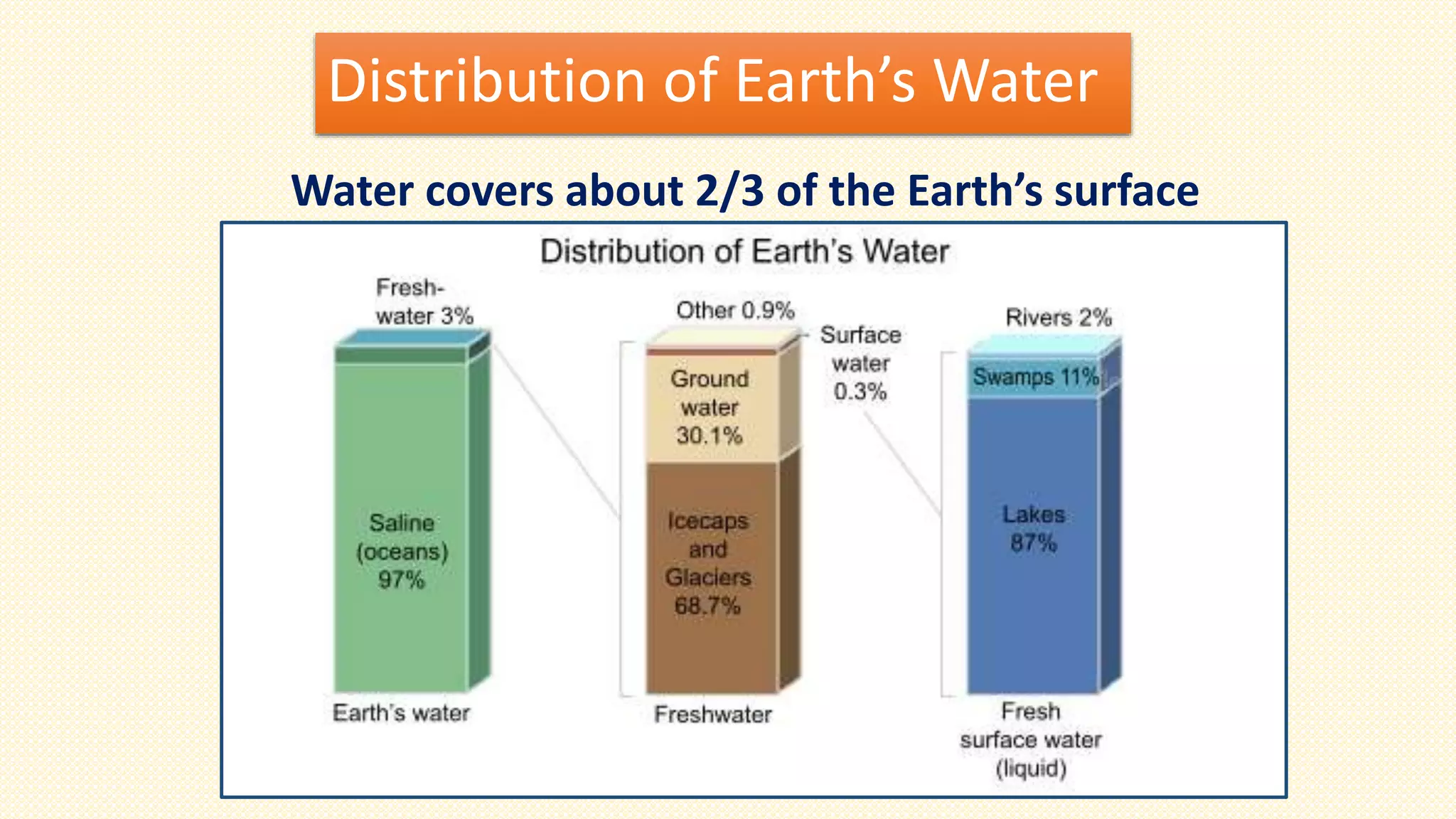 Distribution of Earth's Water

Water covers about 2/3 of the Earth's surface

Distribution of Earth's Water

Fresh-water 3%

Saline (oceans) 97%

Earth's water

Other 0.9%

Surface water 0.3%

Ground water 30.1%

Icecaps and Glaciers 68.7%

Freshwater

Rivers 2%

Swamps 11%

Lakes 87%

Fresh surface water (liquid)